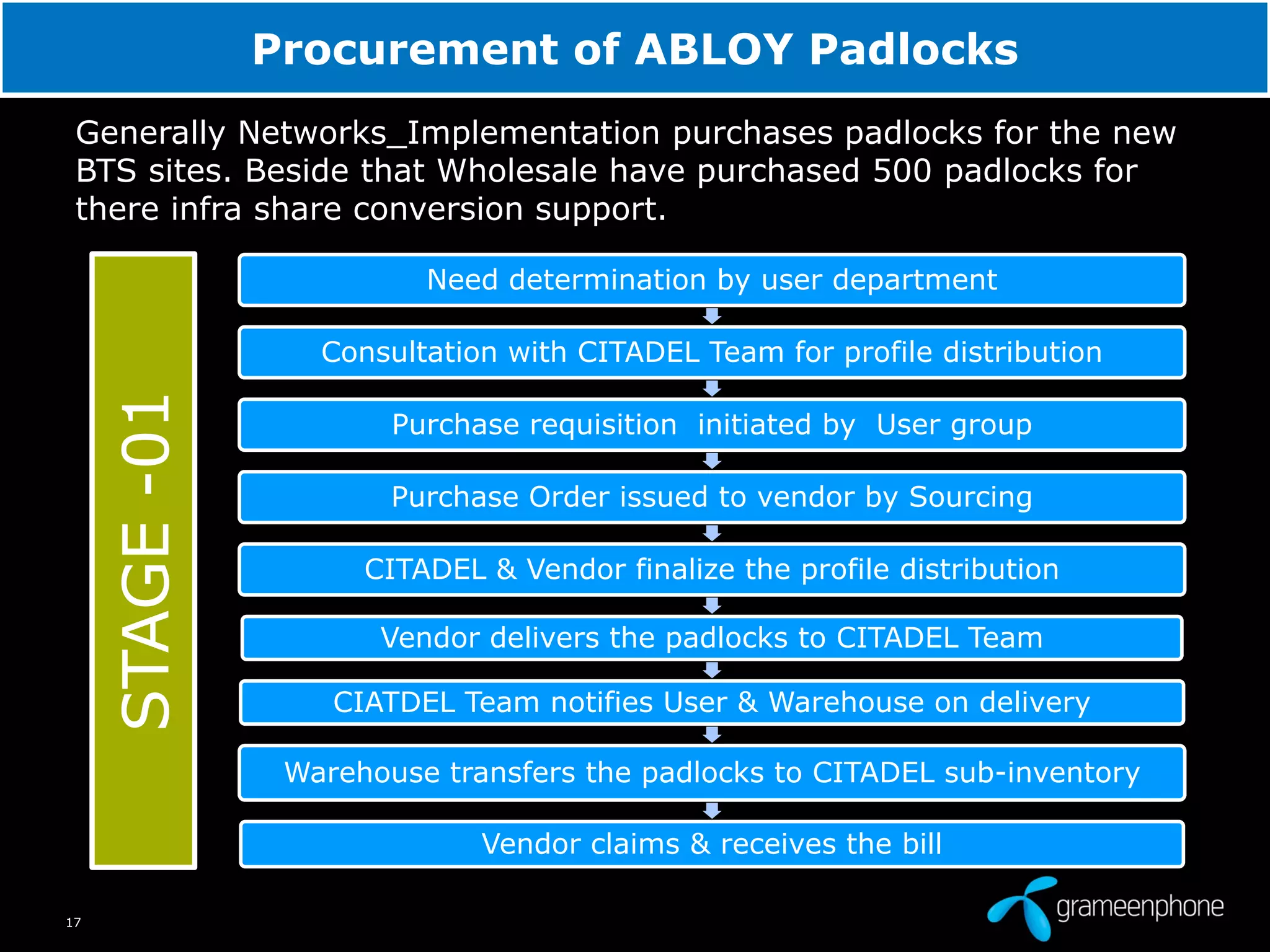 Procurement of ABLOY Padlocks

Generally Networks_Implementation purchases padlocks for the new BTS sites. Beside that Wholesale have purchased 500 padlocks for there infra share conversion support.

STAGE -01

Need determination by user department

Consultation with CITADEL Team for profile distribution

Purchase requisition initiated by User group

Purchase Order issued to vendor by Sourcing

CITADEL & Vendor finalize the profile distribution

Vendor delivers the padlocks to CITADEL Team

CIATDEL Team notifies User & Warehouse on delivery

Warehouse transfers the padlocks to CITADEL sub-inventory

Vendor claims & receives the bill

17

grameenphone